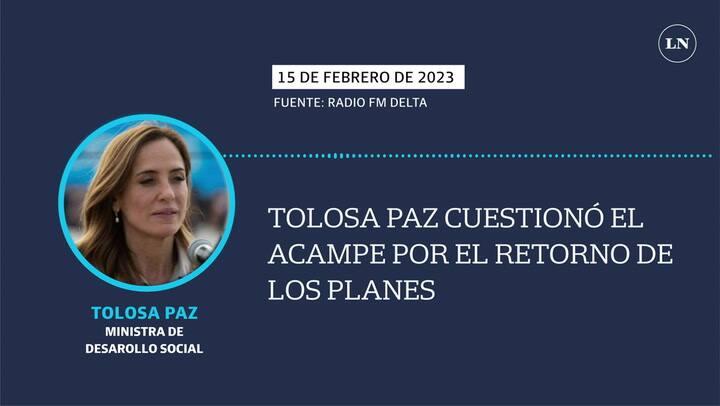 LN

15 DE FEBRERO DE 2023

FUENTE: RADIO FM DELTA

TOLOSA PAZ CUESTIONÓ EL ACAMPE POR EL RETORNO DE LOS PLANES

TOLOSA PAZ
MINISTRA DE DESAROLLO SOCIAL